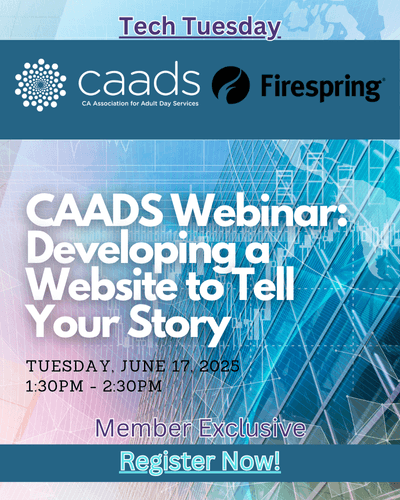 Tech Tuesday

caads
CA Association for Adult Day Services

Firespring

CAADS Webinar: Developing a Website to Tell Your Story

TUESDAY, JUNE 17, 2025
1:30PM - 2:30PM

Member Exclusive

Register Now!